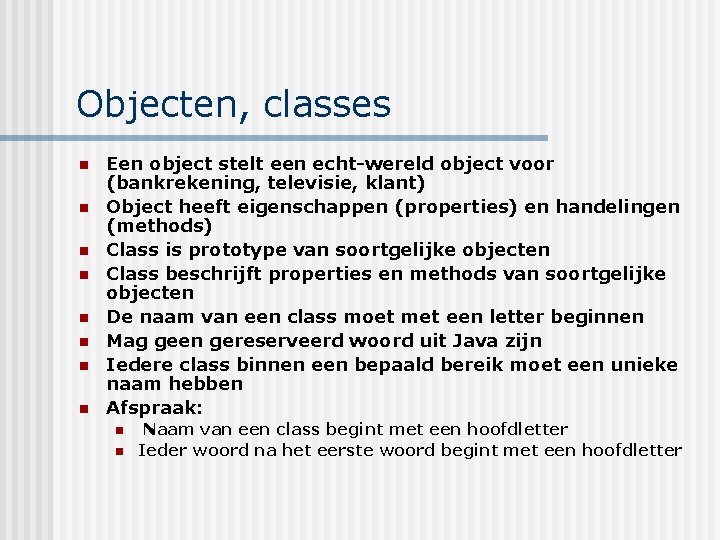 Objecten, classes

- Een object stelt een echt-wereld object voor (bankrekening, televisie, klant)
- Object heeft eigenschappen (properties) en handelingen (methods)
- Class is prototype van soortgelijke objecten
- Class beschrijft properties en methods van soortgelijke objecten
- De naam van een class moet met een letter beginnen
- Mag geen gereserveerd woord uit Java zijn
- Iedere class binnen een bepaald bereik moet een unieke naam hebben
- Afspraak:
  - Naam van een class begint met een hoofdletter
  - Ieder woord na het eerste woord begint met een hoofdletter